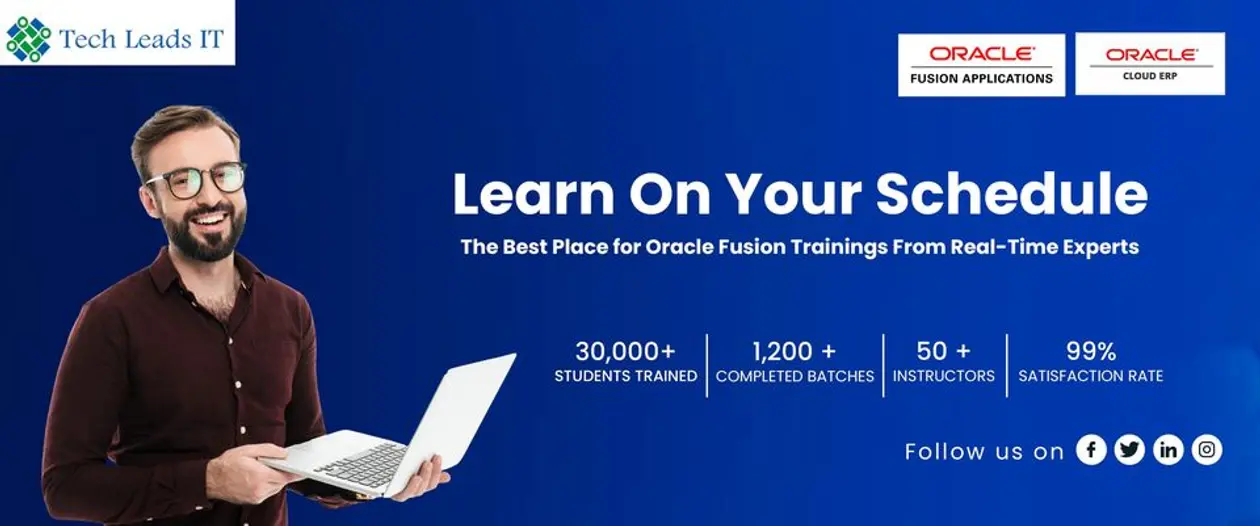 Tech Leads IT

ORACLE
FUSION APPLICATIONS

ORACLE
CLOUD ERP

Learn On Your Schedule

The Best Place for Oracle Fusion Trainings From Real-Time Experts

30,000+
STUDENTS TRAINED

1,200 +
COMPLETED BATCHES

50 +
INSTRUCTORS

99%
SATISFACTION RATE

Follow us on